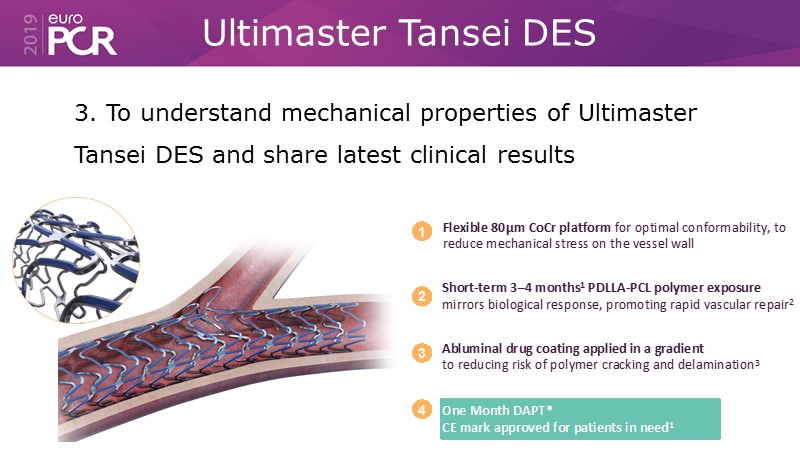 2019 euro PCR

Ultimaster Tansei DES

3. To understand mechanical properties of Ultimaster Tansei DES and share latest clinical results

1 Flexible 80µm CoCr platform for optimal conformability, to reduce mechanical stress on the vessel wall

2 Short-term 3–4 months$^1$ PDLLA-PCL polymer exposure mirrors biological response, promoting rapid vascular repair$^2$

3 Abluminal drug coating applied in a gradient to reducing risk of polymer cracking and delamination$^3$

4 One Month DAPT* CE mark approved for patients in need$^1$